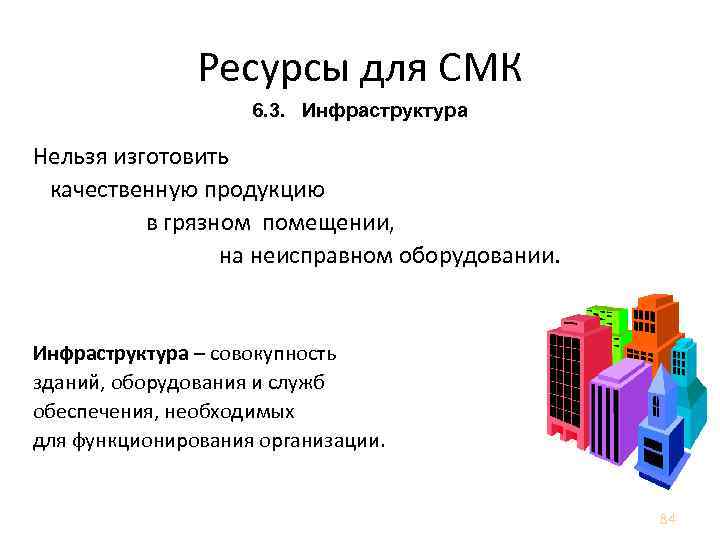 Ресурсы для СМК

6.3. Инфраструктура

Нельзя изготовить качественную продукцию в грязном помещении, на неисправном оборудовании.

Инфраструктура – совокупность зданий, оборудования и служб обеспечения, необходимых для функционирования организации.

84